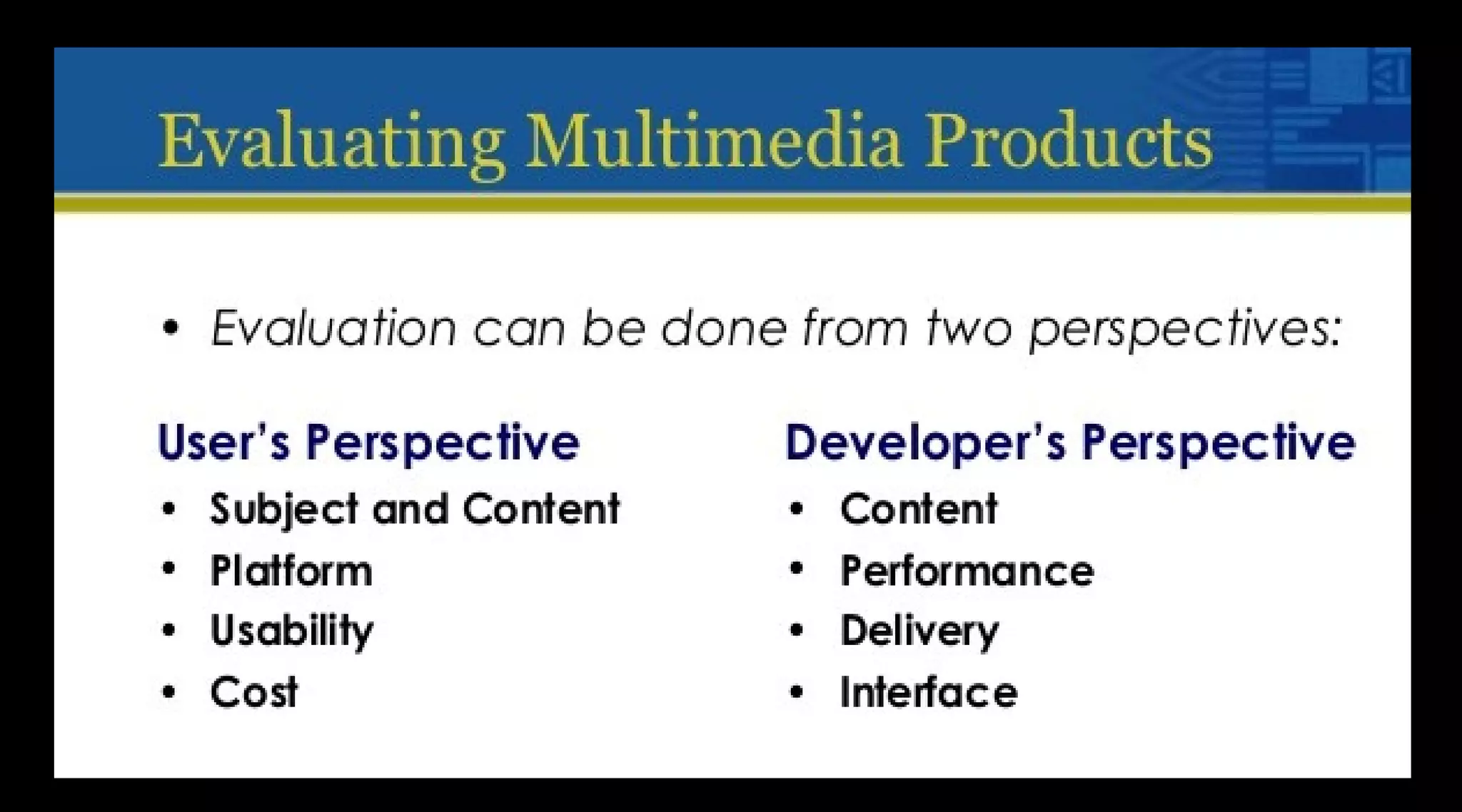 Evaluating Multimedia Products

• Evaluation can be done from two perspectives:

User's Perspective
• Subject and Content
• Platform
• Usability
• Cost

Developer's Perspective
• Content
• Performance
• Delivery
• Interface